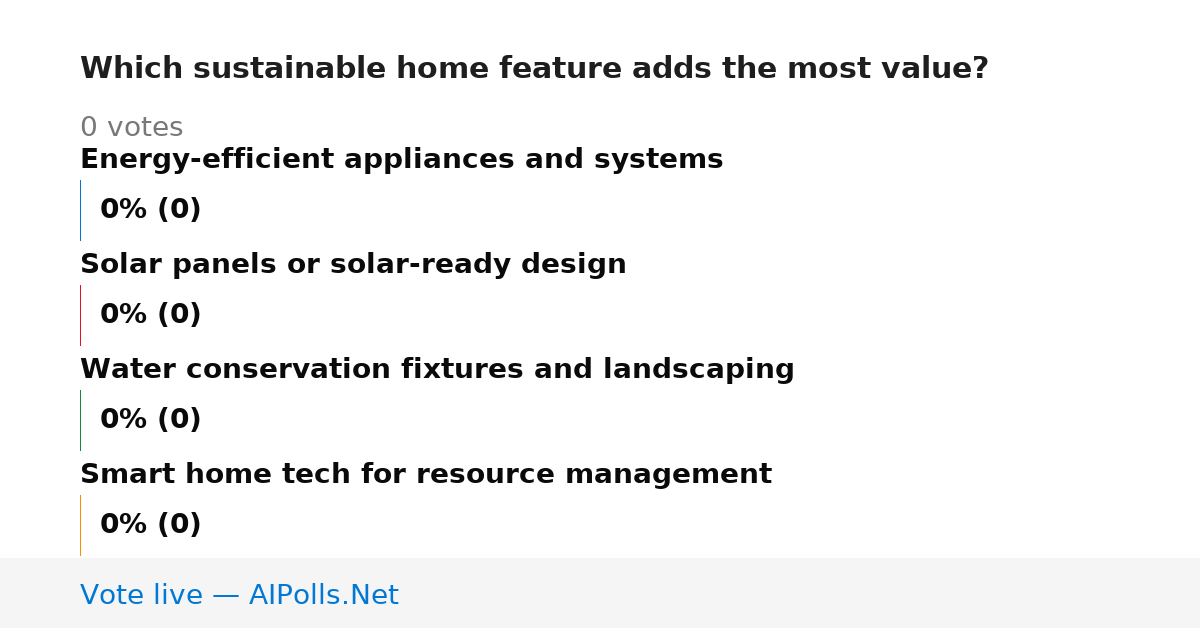 Which sustainable home feature adds the most value?

0 votes

Energy-efficient appliances and systems

0% (0)

Solar panels or solar-ready design

0% (0)

Water conservation fixtures and landscaping

0% (0)

Smart home tech for resource management

0% (0)

Vote live — AIPolls.Net